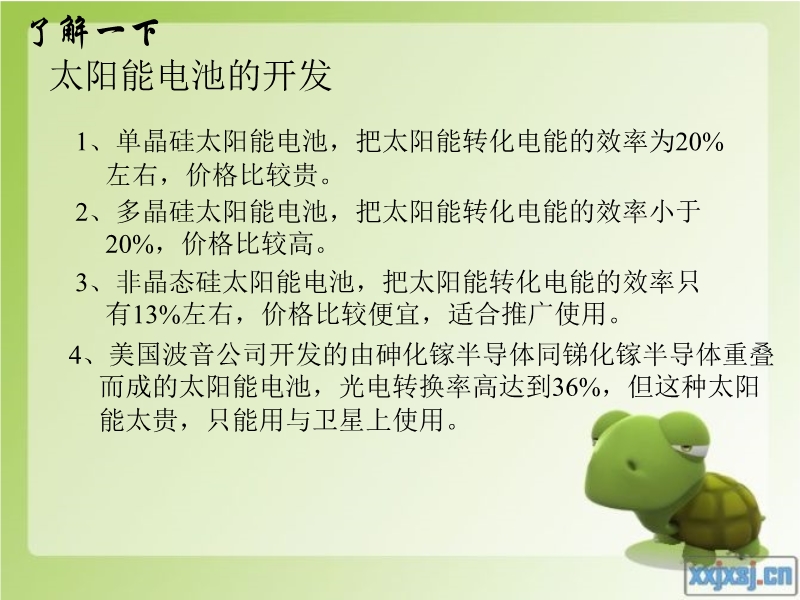 了解一下

太阳能电池的开发

1、单晶硅太阳能电池，把太阳能转化电能的效率为20%左右，价格比较贵。

2、多晶硅太阳能电池，把太阳能转化电能的效率小于20%，价格比较高。

3、非晶态硅太阳能电池，把太阳能转化电能的效率只有13%左右，价格比较便宜，适合推广使用。

4、美国波音公司开发的由砷化镓半导体同锑化镓半导体重叠而成的太阳能电池，光电转换率高达到36%，但这种太阳能太贵，只能用与卫星上使用。

xxjxsj.cn